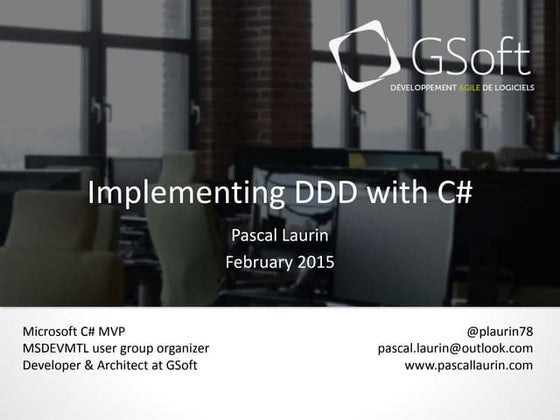 GSoft
DÉVELOPPEMENT AGILE DE LOGICIELS

Implementing DDD with C#

Pascal Laurin
February 2015

Microsoft C# MVP
MSDEVMTL user group organizer
Developer & Architect at GSoft

@plaurin78
pascal.laurin@outlook.com
www.pascallaurin.com